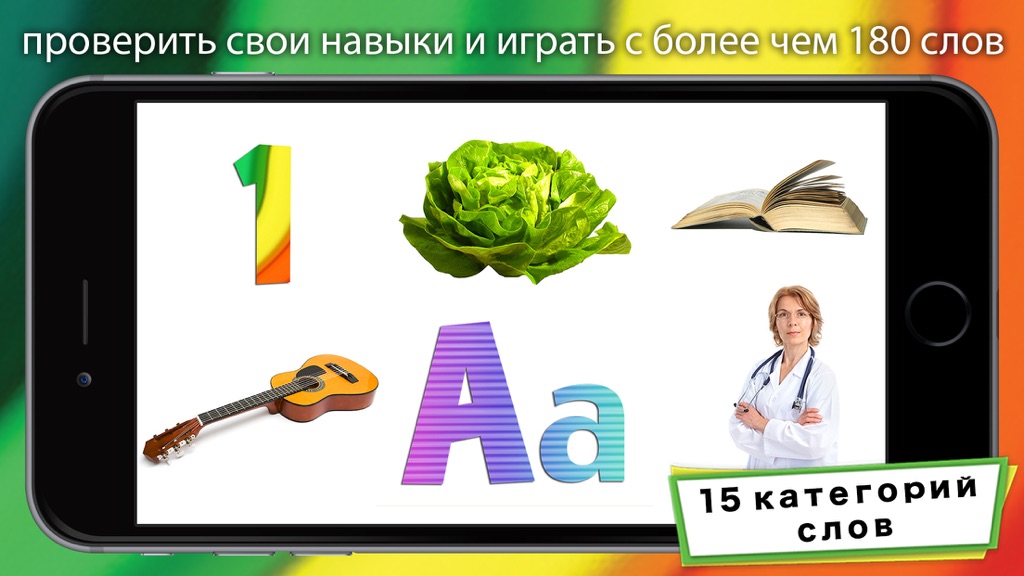 проверить свои навыки и играть с более чем 180 слов

1

Aa

15 категорий слов